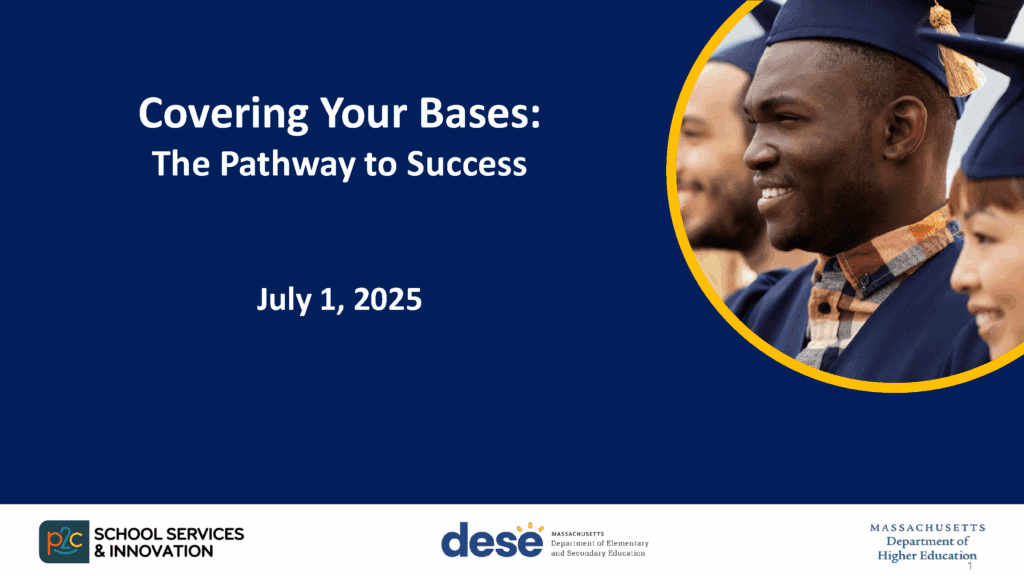 Covering Your Bases:
The Pathway to Success

July 1, 2025

p2c SCHOOL SERVICES & INNOVATION

dese MASSACHUSETTS Department of Elementary and Secondary Education

MASSACHUSETTS Department of Higher Education

1